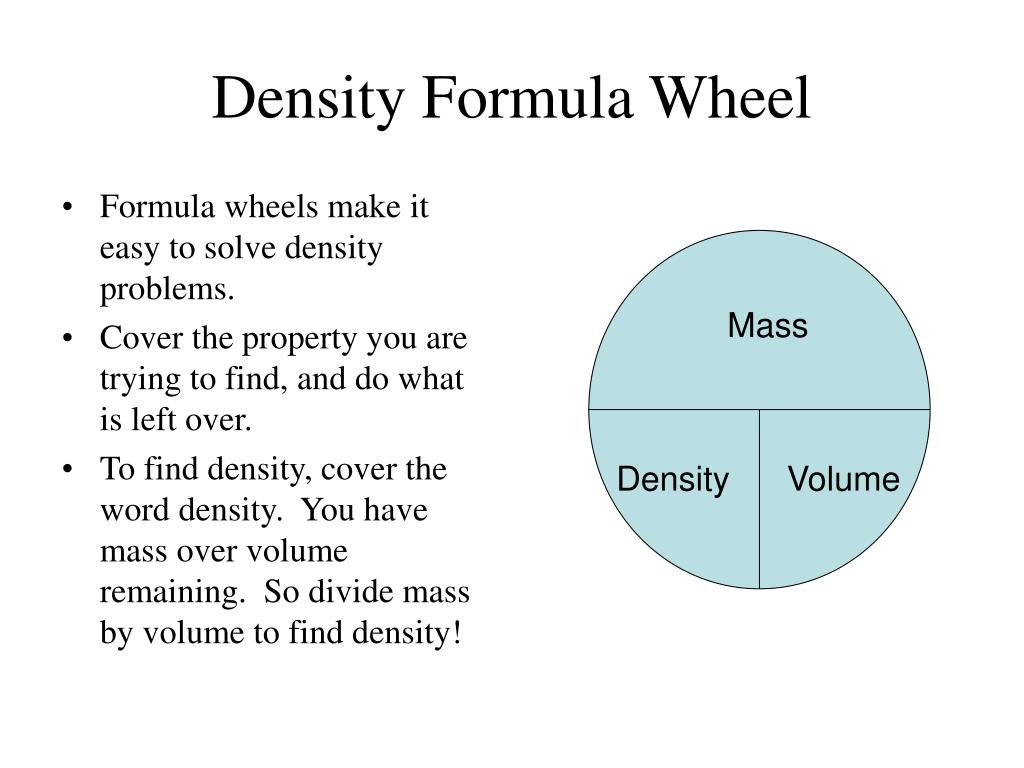 Density Formula Wheel

• Formula wheels make it easy to solve density problems.
• Cover the property you are trying to find, and do what is left over.
• To find density, cover the word density. You have mass over volume remaining. So divide mass by volume to find density!

Mass

Density

Volume